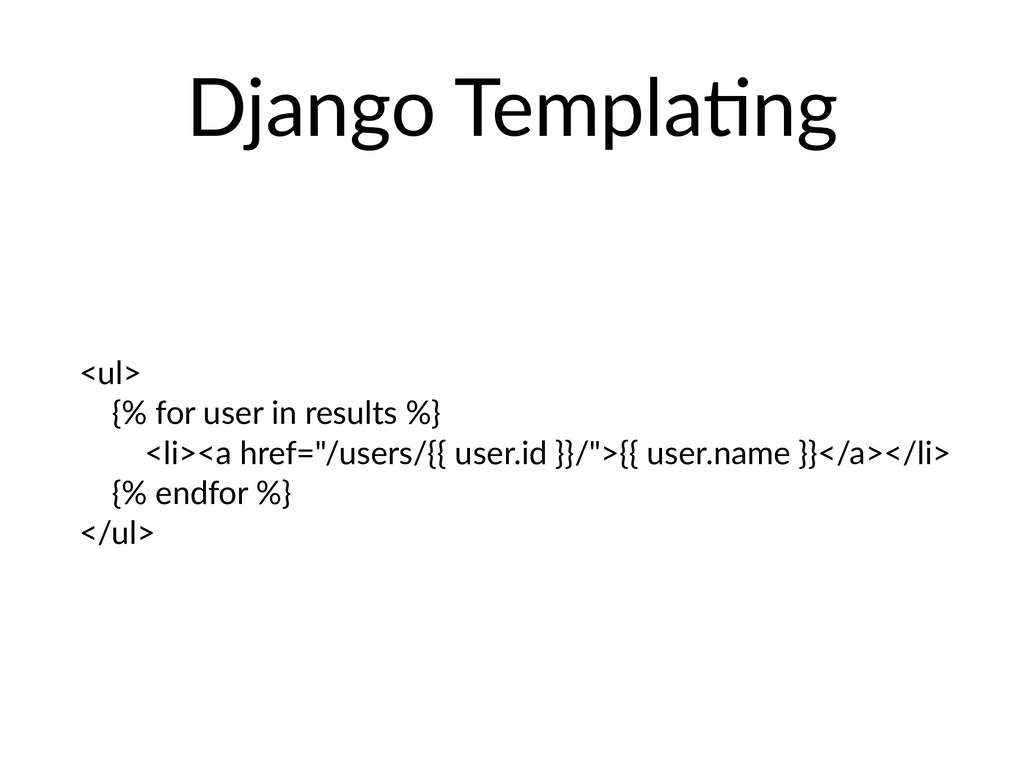 Django Templating

<ul>
{% for user in results %}
<li><a href="/users/{{ user.id }}/">{{ user.name }}</a></li>
{% endfor %}
</ul>